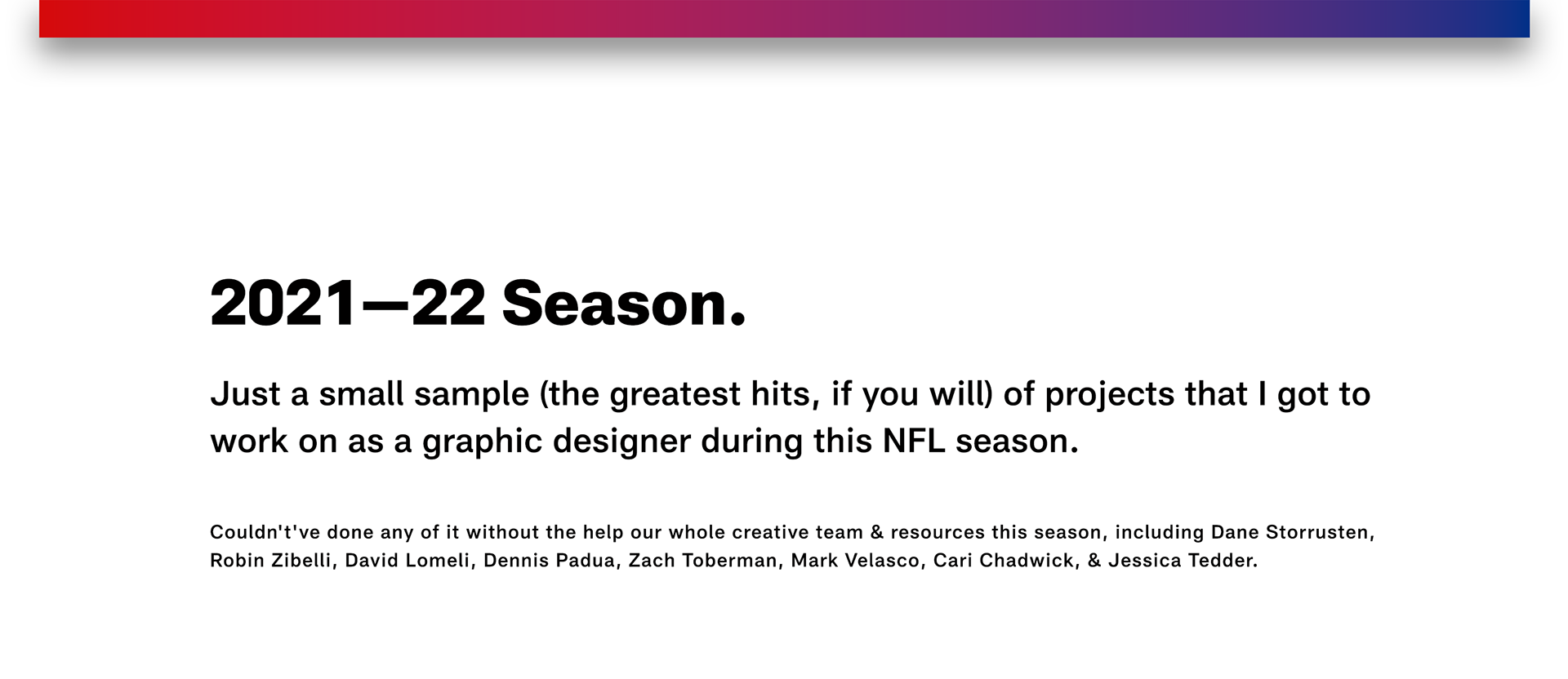 2021—22 Season.

Just a small sample (the greatest hits, if you will) of projects that I got to work on as a graphic designer during this NFL season.

Couldn't've done any of it without the help our whole creative team & resources this season, including Dane Storrusten, Robin Zibelli, David Lomeli, Dennis Padua, Zach Toberman, Mark Velasco, Cari Chadwick, & Jessica Tedder.